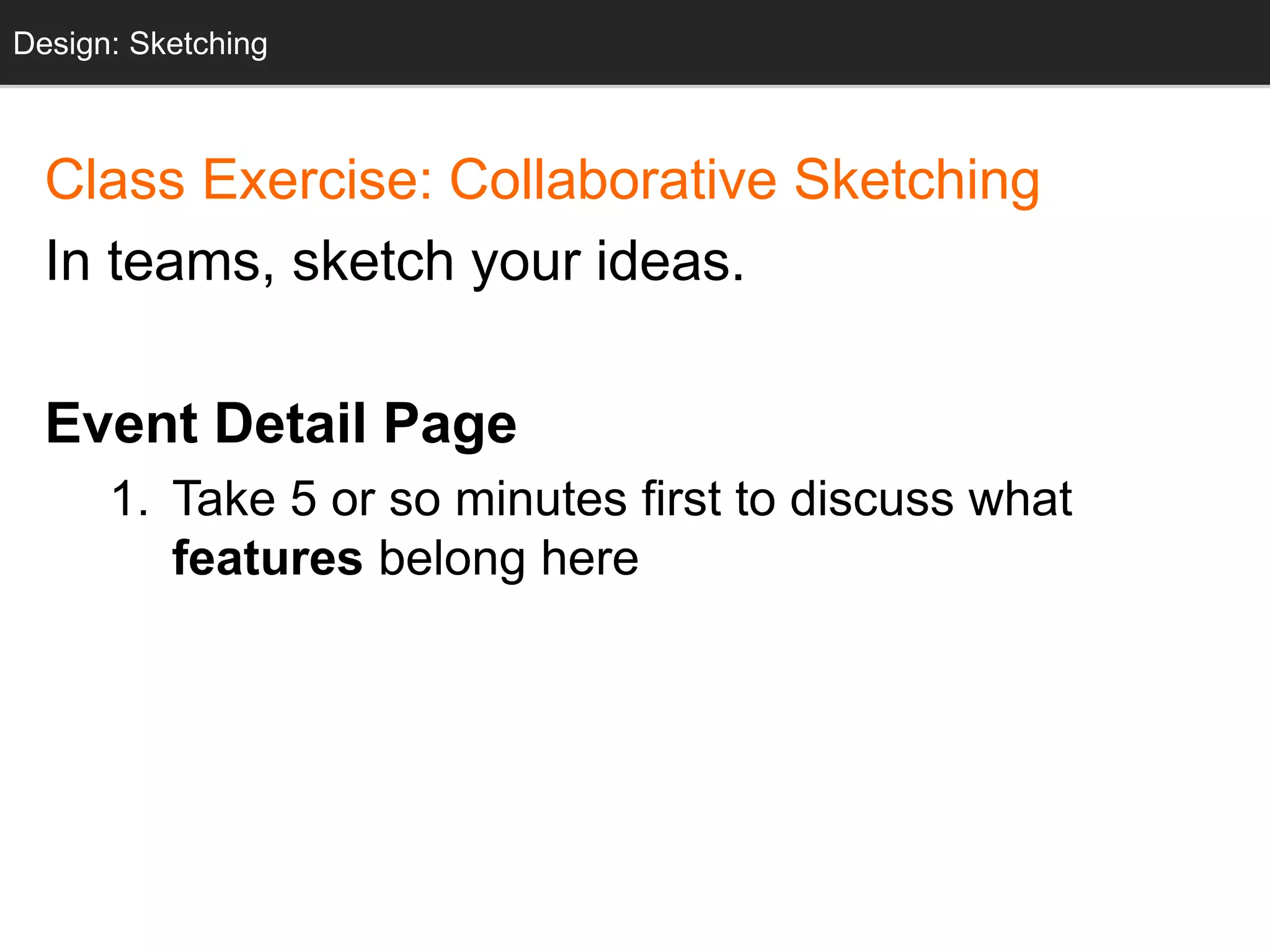 Design: Sketching

Class Exercise: Collaborative Sketching

In teams, sketch your ideas.

Event Detail Page

1. Take 5 or so minutes first to discuss what features belong here